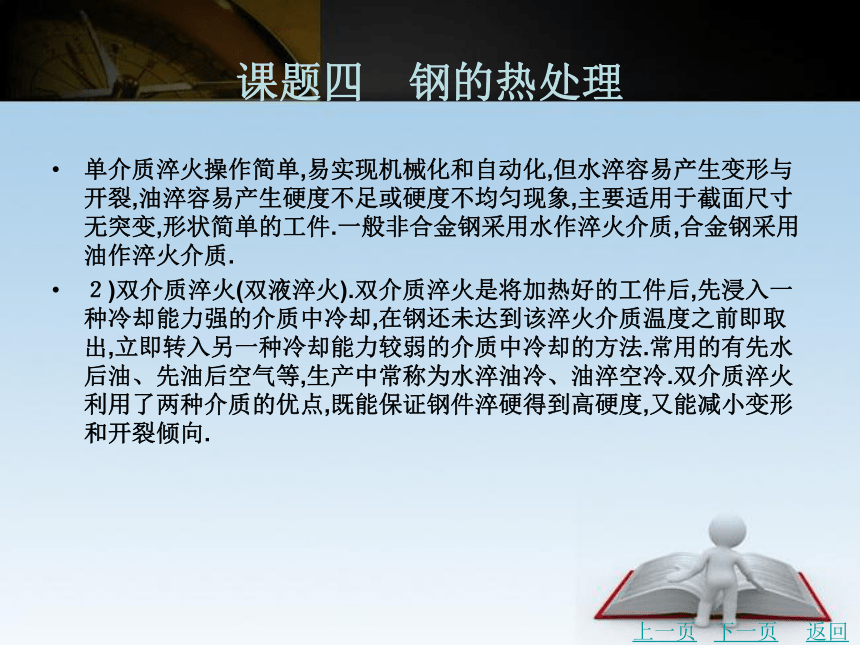 课题四　钢的热处理

• 单介质淬火操作简单,易实现机械化和自动化,但水淬容易产生变形与开裂,油淬容易产生硬度不足或硬度不均匀现象,主要适用于截面尺寸无突变,形状简单的工件.一般非合金钢采用水作淬火介质,合金钢采用油作淬火介质.

• ２)双介质淬火(双液淬火).双介质淬火是将加热好的工件后,先浸入一种冷却能力强的介质中冷却,在钢还未达到该淬火介质温度之前即取出,立即转入另一种冷却能力较弱的介质中冷却的方法.常用的有先水后油、先油后空气等,生产中常称为水淬油冷、油淬空冷.双介质淬火利用了两种介质的优点,既能保证钢件淬硬得到高硬度,又能减小变形和开裂倾向.

上一页　下一页　返回